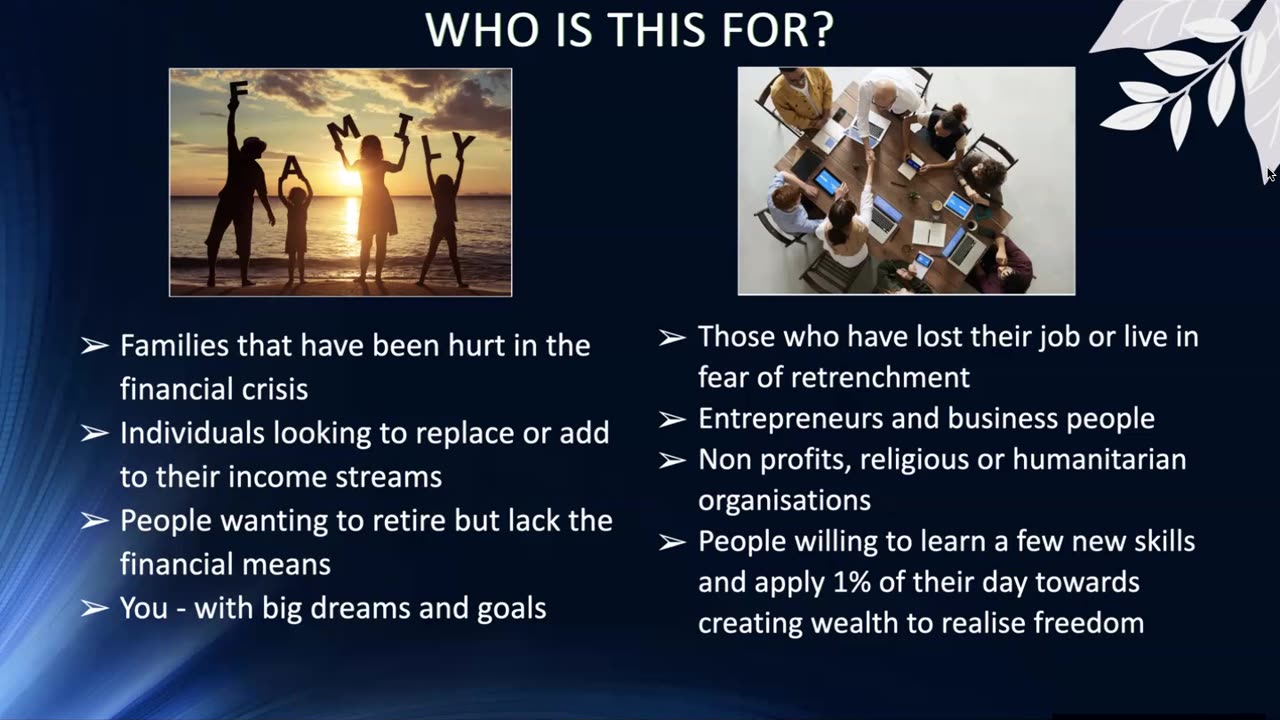 WHO IS THIS FOR?

FAMILY

➢ Families that have been hurt in the financial crisis
➢ Individuals looking to replace or add to their income streams
➢ People wanting to retire but lack the financial means
➢ You - with big dreams and goals

➢ Those who have lost their job or live in fear of retrenchment
➢ Entrepreneurs and business people
➢ Non profits, religious or humanitarian organisations
➢ People willing to learn a few new skills and apply 1% of their day towards creating wealth to realise freedom